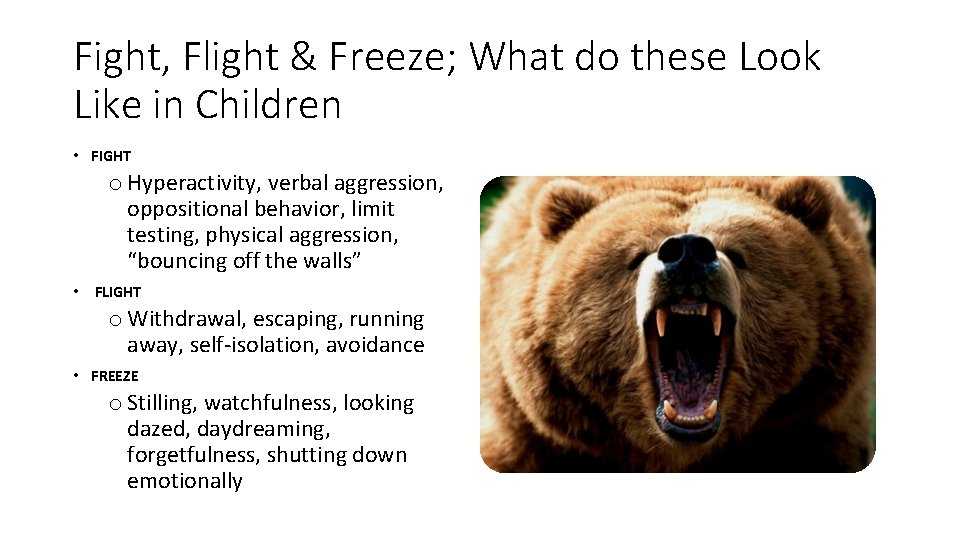 Fight, Flight & Freeze; What do these Look Like in Children

• FIGHT
  o Hyperactivity, verbal aggression, oppositional behavior, limit testing, physical aggression, “bouncing off the walls”
• FLIGHT
  o Withdrawal, escaping, running away, self-isolation, avoidance
• FREEZE
  o Stilling, watchfulness, looking dazed, daydreaming, forgetfulness, shutting down emotionally